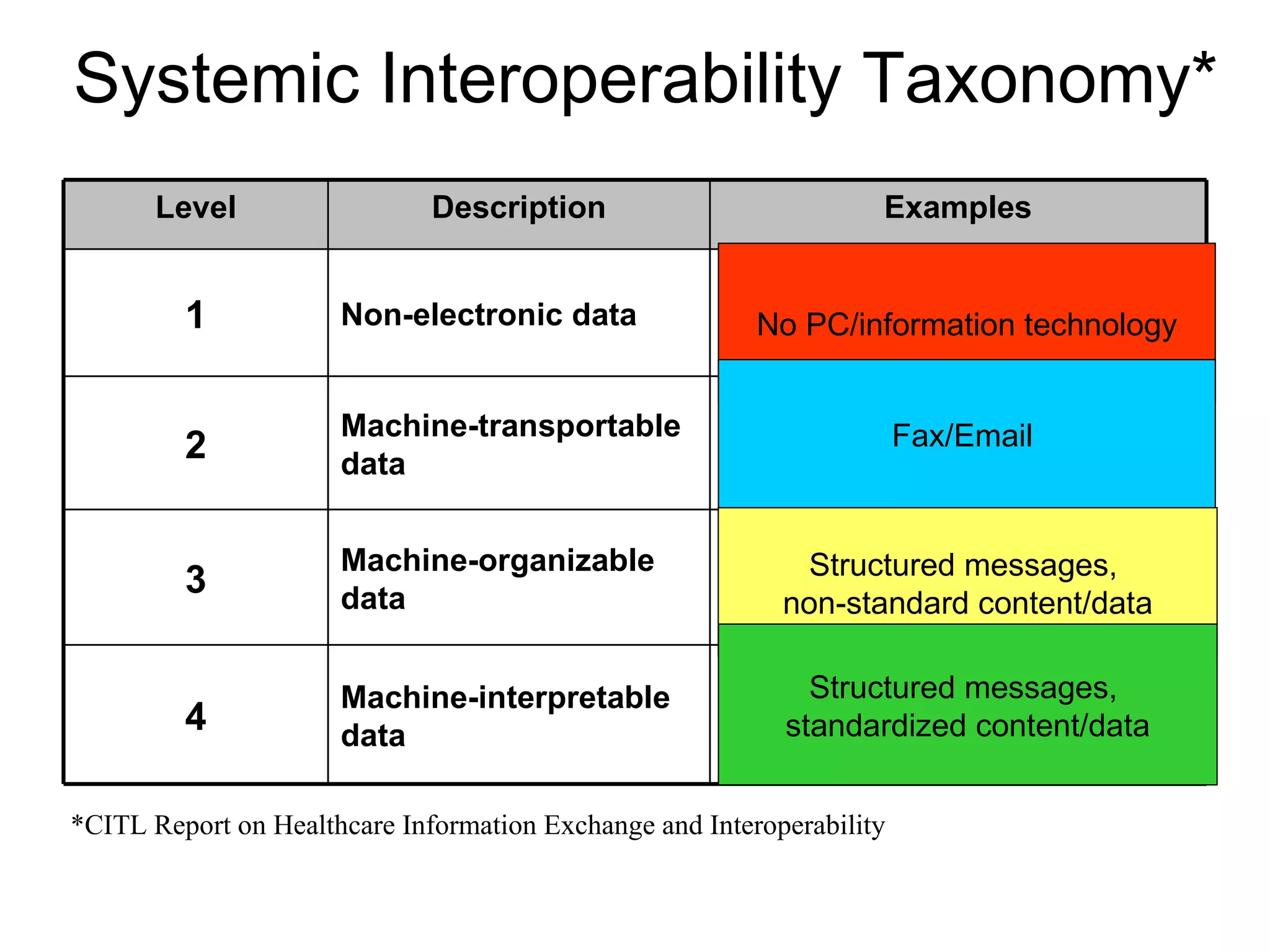 Systemic Interoperability Taxonomy*

| Level | Description | Examples |
|---|---|---|
| 1 | Non-electronic data | No PC/information technology |
| 2 | Machine-transportable data | Fax/Email |
| 3 | Machine-organizable data | Structured messages, non-standard content/data |
| 4 | Machine-interpretable data | Structured messages, standardized content/data |

*CITL Report on Healthcare Information Exchange and Interoperability